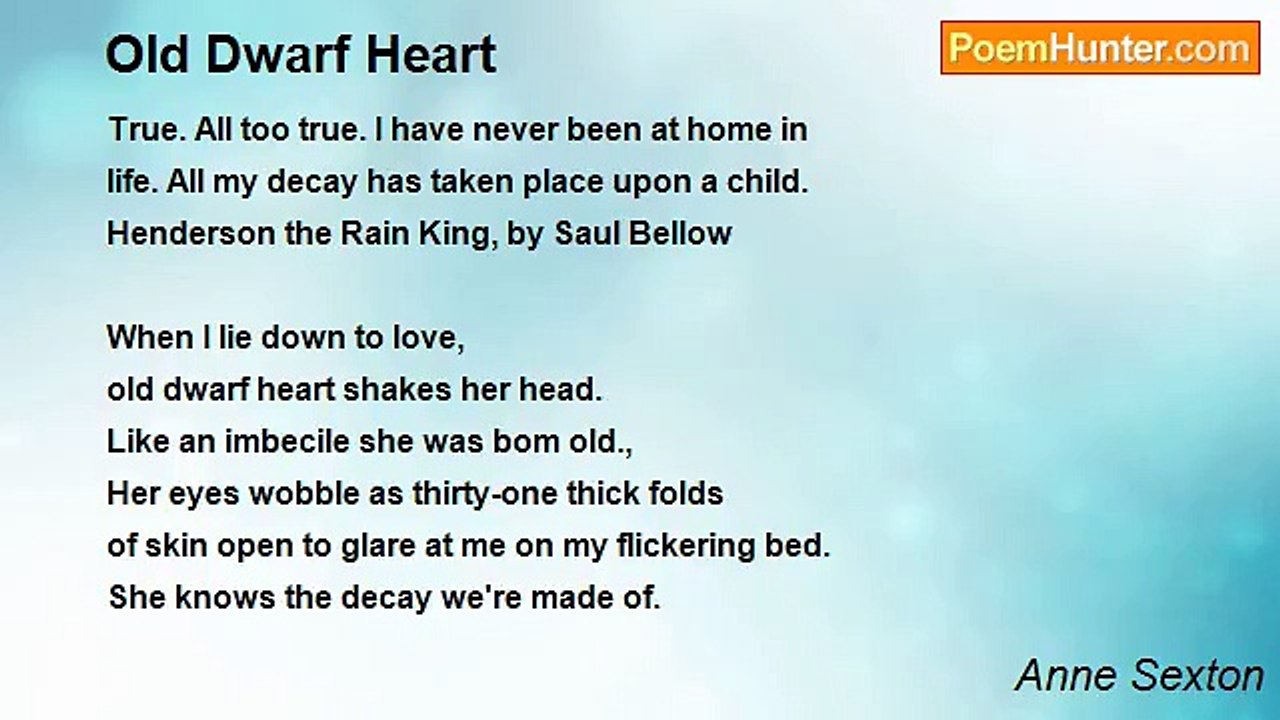 Old Dwarf Heart

PoemHunter.com

True. All too true. I have never been at home in life. All my decay has taken place upon a child.
Henderson the Rain King, by Saul Bellow

When I lie down to love,
old dwarf heart shakes her head.
Like an imbecile she was bom old.,
Her eyes wobble as thirty-one thick folds
of skin open to glare at me on my flickering bed.
She knows the decay we're made of.

Anne Sexton